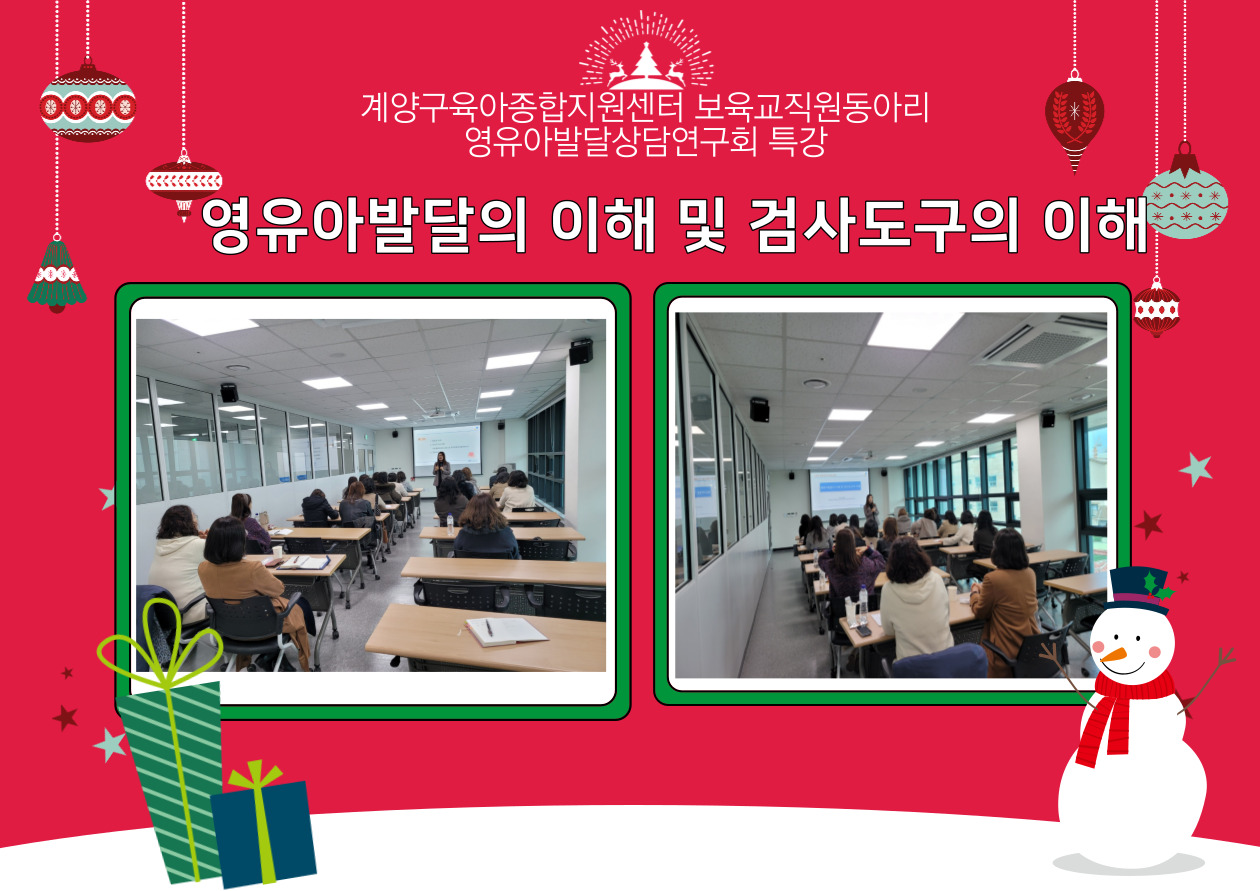 계양구육아종합지원센터 보육교직원동아리
영유아발달상담연구회 특강

영유아발달의 이해 및 검사도구의 이해